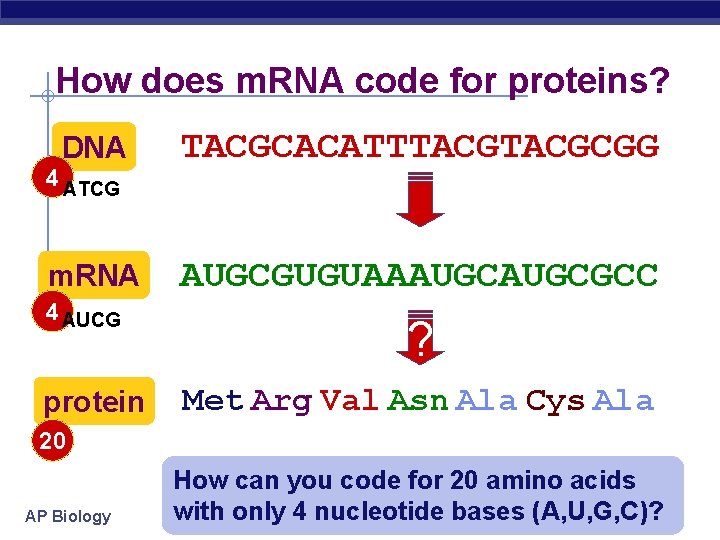 How does mRNA code for proteins?

DNA
4 ATCG

TACGCACATTTACGTACGCGG

mRNA
4 AUCG

AUGCGUGUAAAUGCAUGCGCC

?

protein
20

Met Arg Val Asn Ala Cys Ala

How can you code for 20 amino acids with only 4 nucleotide bases (A,U,G,C)?

AP Biology